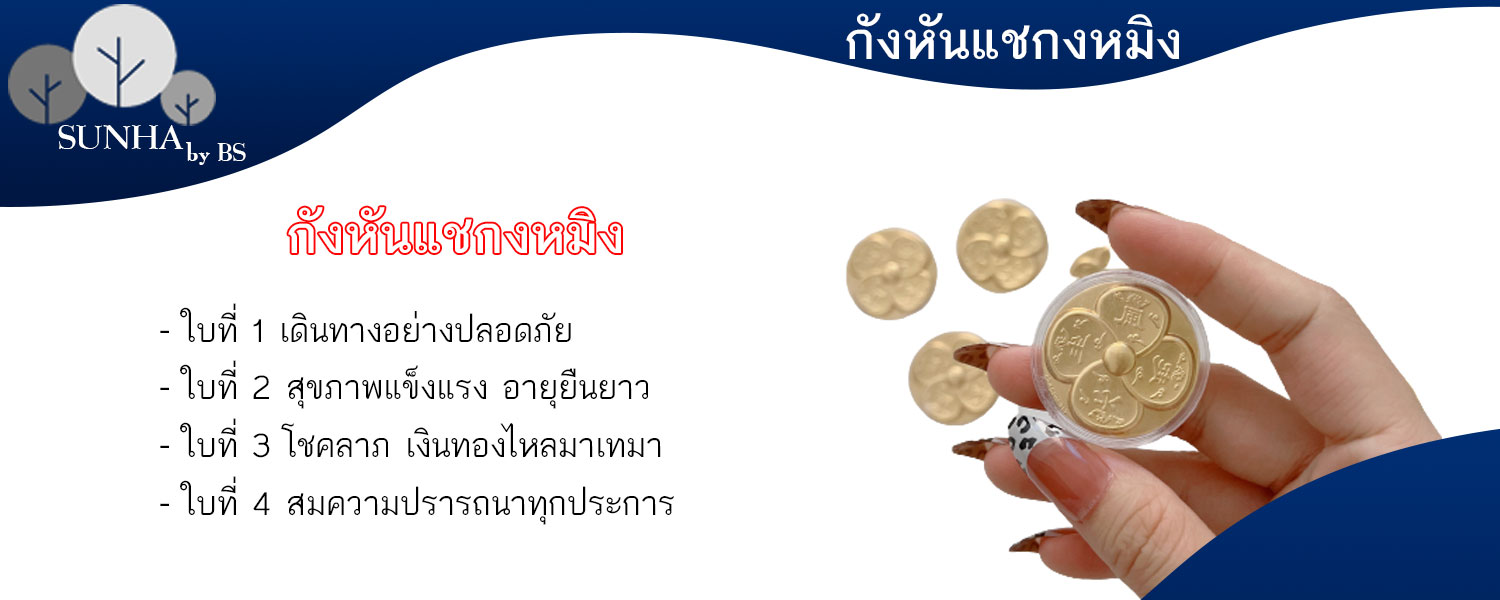 SUNHA by BS

กังหันแชกงหมิง

กังหันแชกงหมิง

- ใบที่ 1 เดินทางอย่างปลอดภัย
- ใบที่ 2 สุขภาพแข็งแรง อายุยืนยาว
- ใบที่ 3 โชคลาภ เงินทองไหลมาเทมา
- ใบที่ 4 สมความปรารถนาทุกประการ